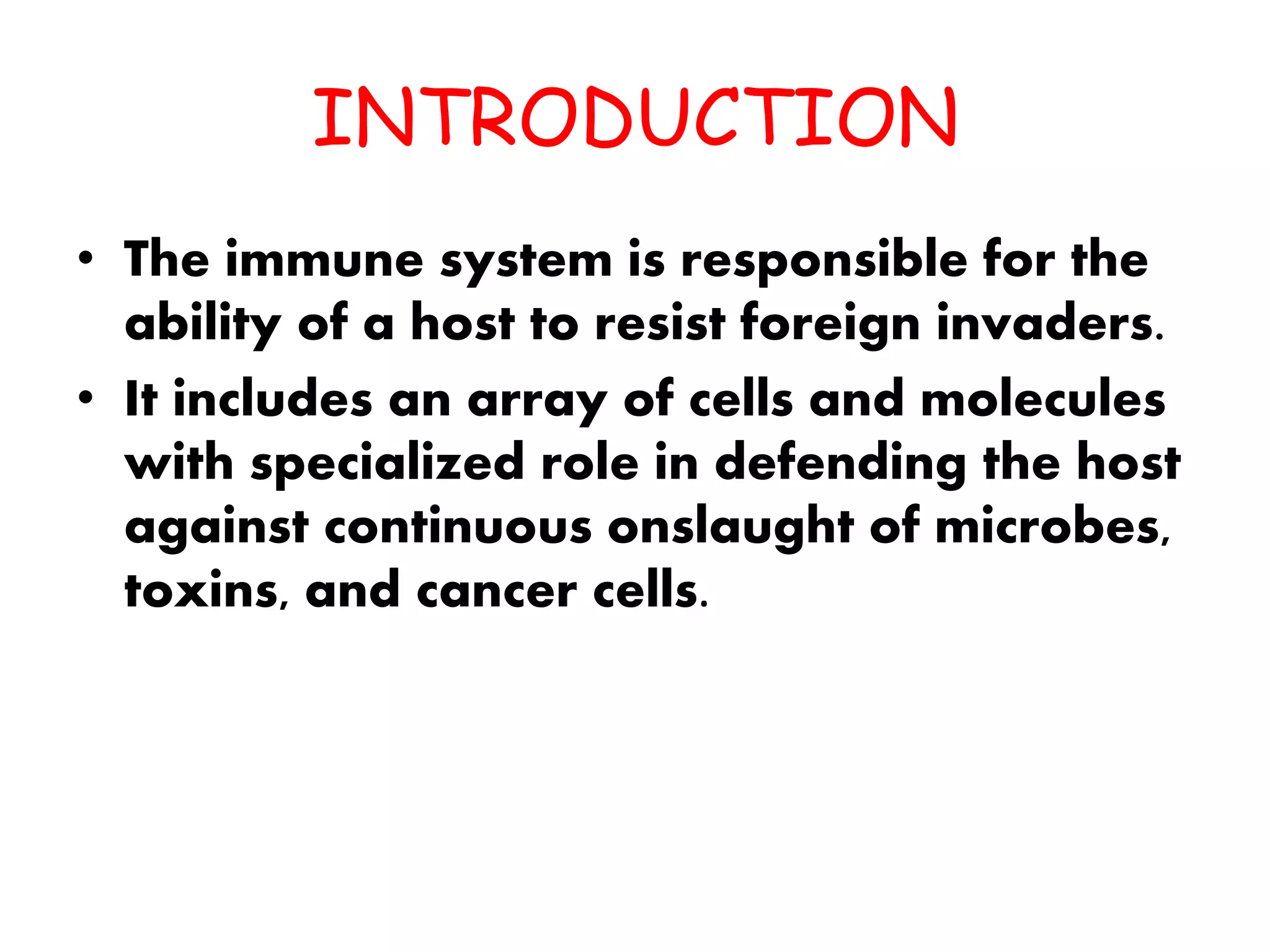 INTRODUCTION

• The immune system is responsible for the ability of a host to resist foreign invaders.

• It includes an array of cells and molecules with specialized role in defending the host against continuous onslaught of microbes, toxins, and cancer cells.